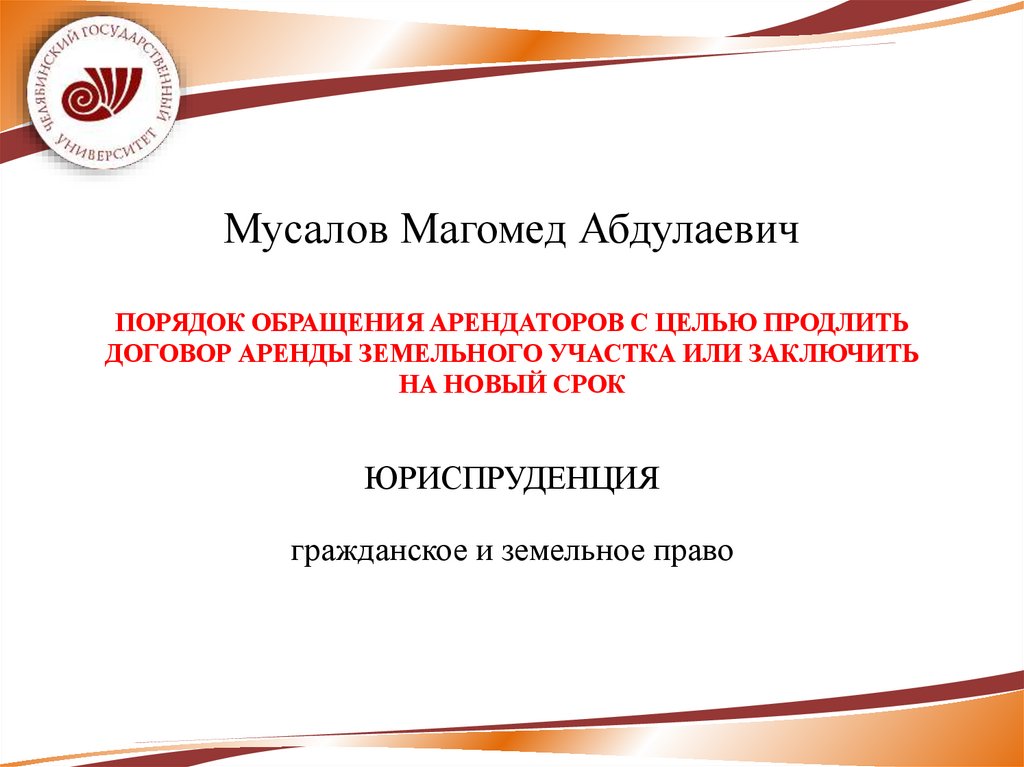 ЧЕЛЯБИНСКИЙ ГОСУДАРСТВЕННЫЙ УНИВЕРСИТЕТ

Мусалов Магомед Абдулаевич

ПОРЯДОК ОБРАЩЕНИЯ АРЕНДАТОРОВ С ЦЕЛЬЮ ПРОДЛИТЬ ДОГОВОР АРЕНДЫ ЗЕМЕЛЬНОГО УЧАСТКА ИЛИ ЗАКЛЮЧИТЬ НА НОВЫЙ СРОК

ЮРИСПРУДЕНЦИЯ

гражданское и земельное право